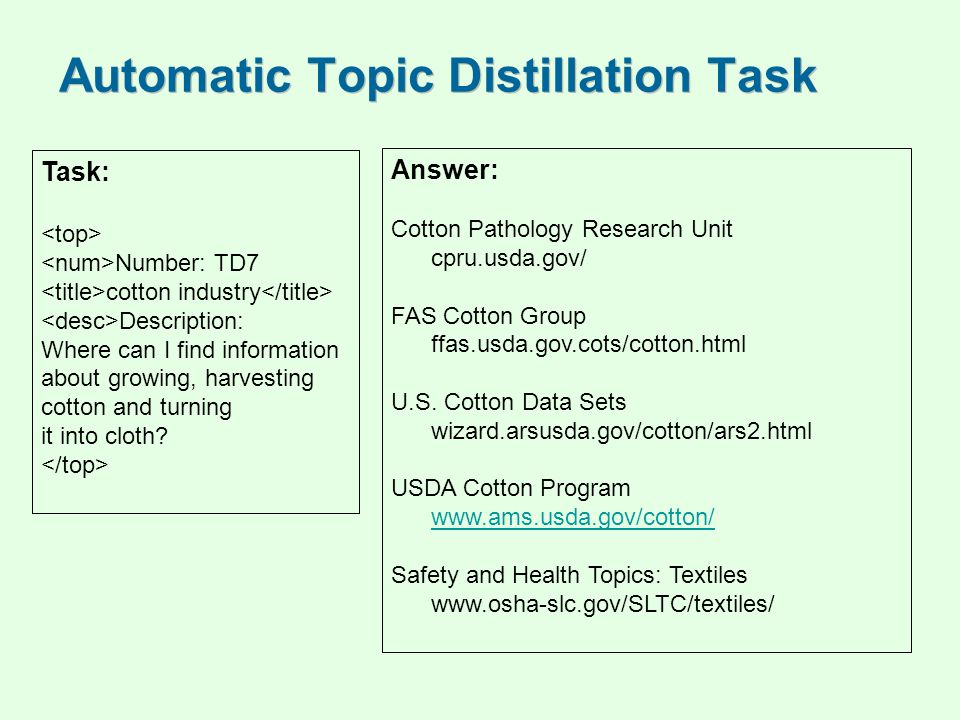 Automatic Topic Distillation Task

Task:

<top>
<num>Number: TD7
<title>cotton industry</title>
<desc>Description:
Where can I find information about growing, harvesting cotton and turning it into cloth?
</top>

Answer:

Cotton Pathology Research Unit
cpru.usda.gov/

FAS Cotton Group
ffas.usda.gov.cots/cotton.html

U.S. Cotton Data Sets
wizard.arsusda.gov/cotton/ars2.html

USDA Cotton Program
www.ams.usda.gov/cotton/

Safety and Health Topics: Textiles
www.osha-slc.gov/SLTC/textiles/